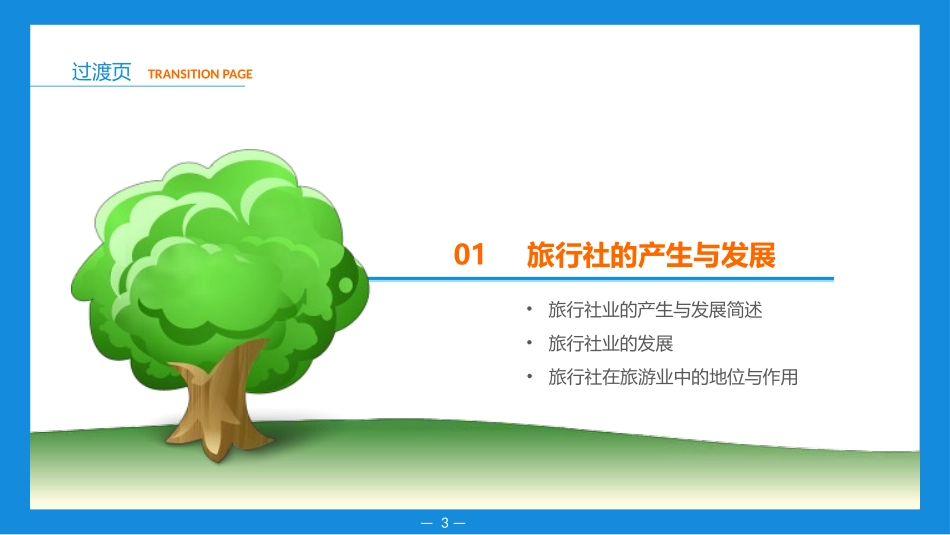 过渡页 TRANSITION PAGE

01 旅行社的产生与发展

• 旅行社业的产生与发展简述
• 旅行社业的发展
• 旅行社在旅游业中的地位与作用

— 3 —